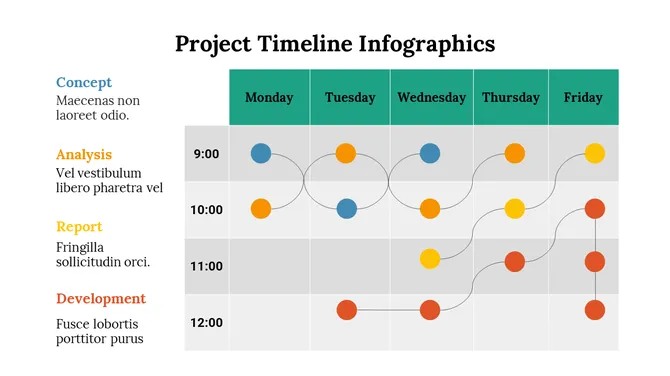 Project Timeline Infographics

Concept
Maecenas non laoreet odio.

Analysis
Vel vestibulum libero pharetra vel

Report
Fringilla sollicitudin orci.

Development
Fusce lobortis porttitor purus

| | Monday | Tuesday | Wednesday | Thursday | Friday |
|---|---|---|---|---|---|
| 9:00 | | | | | |
| 10:00 | | | | | |
| 11:00 | | | | | |
| 12:00 | | | | | |